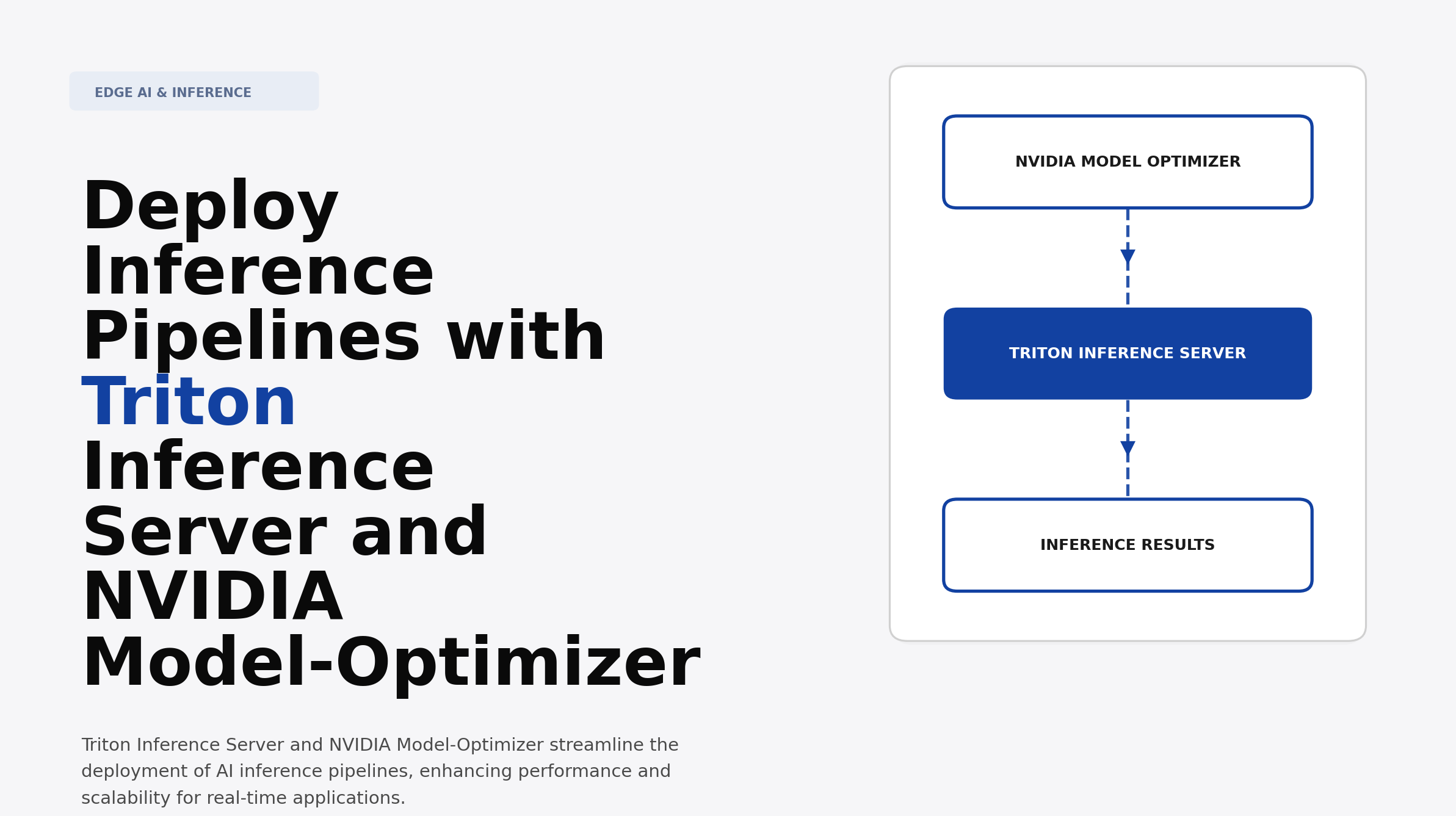 EDGE AI & INFERENCE

Deploy Inference Pipelines with Triton Inference Server and NVIDIA Model-Optimizer

Triton Inference Server and NVIDIA Model-Optimizer streamline the deployment of AI inference pipelines, enhancing performance and scalability for real-time applications.

NVIDIA MODEL OPTIMIZER

TRITON INFERENCE SERVER

INFERENCE RESULTS